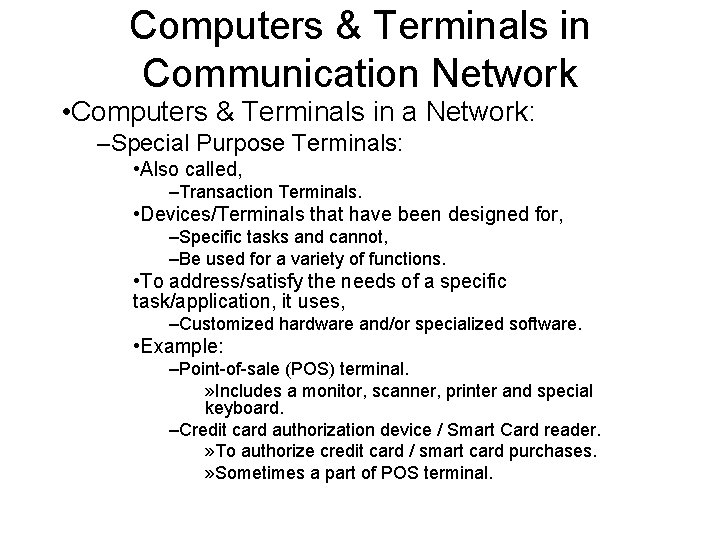 Computers & Terminals in Communication Network

•Computers & Terminals in a Network:

–Special Purpose Terminals:

•Also called,

–Transaction Terminals.

•Devices/Terminals that have been designed for,

–Specific tasks and cannot,

–Be used for a variety of functions.

•To address/satisfy the needs of a specific task/application, it uses,

–Customized hardware and/or specialized software.

•Example:

–Point-of-sale (POS) terminal.

»Includes a monitor, scanner, printer and special keyboard.

–Credit card authorization device / Smart Card reader.

»To authorize credit card / smart card purchases.

»Sometimes a part of POS terminal.